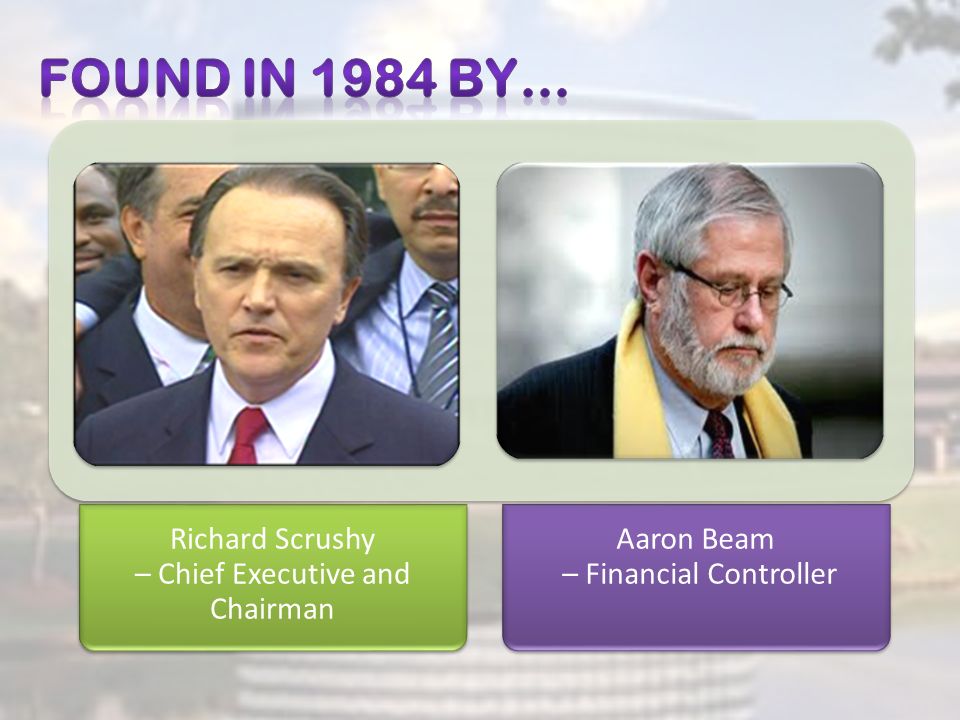 FOUND IN 1984 BY…

Richard Scrushy
– Chief Executive and Chairman

Aaron Beam
– Financial Controller